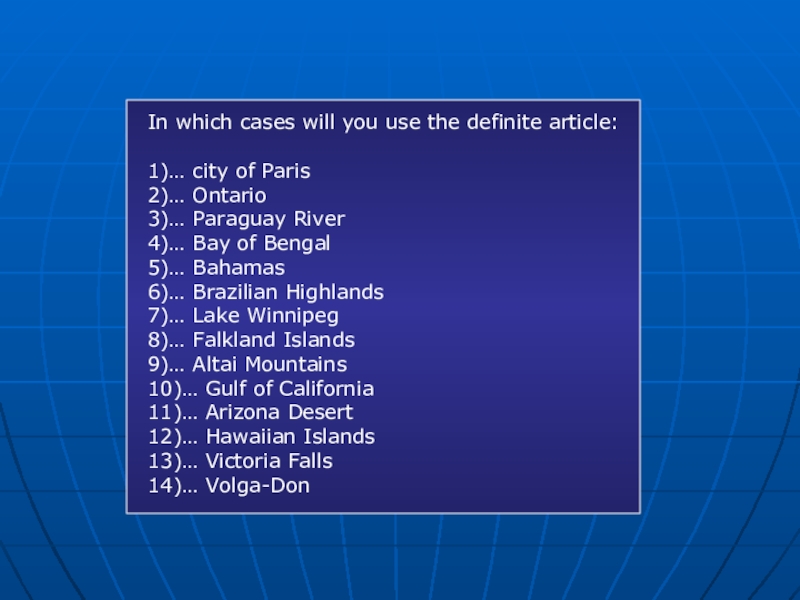 In which cases will you use the definite article:

1)… city of Paris
2)… Ontario
3)… Paraguay River
4)… Bay of Bengal
5)… Bahamas
6)… Brazilian Highlands
7)… Lake Winnipeg
8)… Falkland Islands
9)… Altai Mountains
10)… Gulf of California
11)… Arizona Desert
12)… Hawaiian Islands
13)… Victoria Falls
14)… Volga-Don